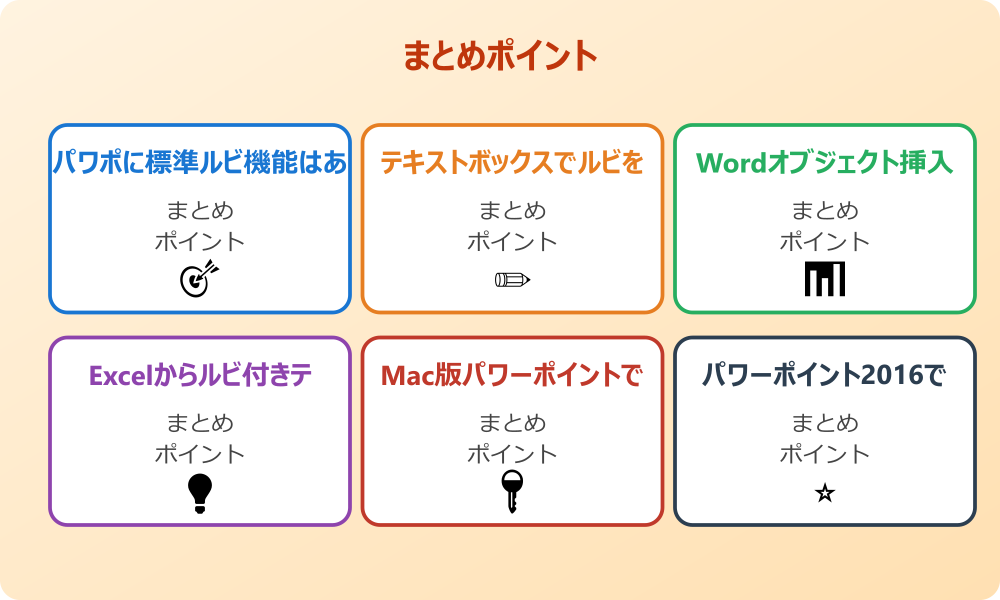 まとめポイント

パワポに標準ルビ機能はあ

まとめ
ポイント

テキストボックスでルビを

まとめ
ポイント

Wordオブジェクト挿入

まとめ
ポイント

Excelからルビ付きテ

まとめ
ポイント

Mac版パワーポイントで

まとめ
ポイント

パワーポイント2016で

まとめ
ポイント

☆